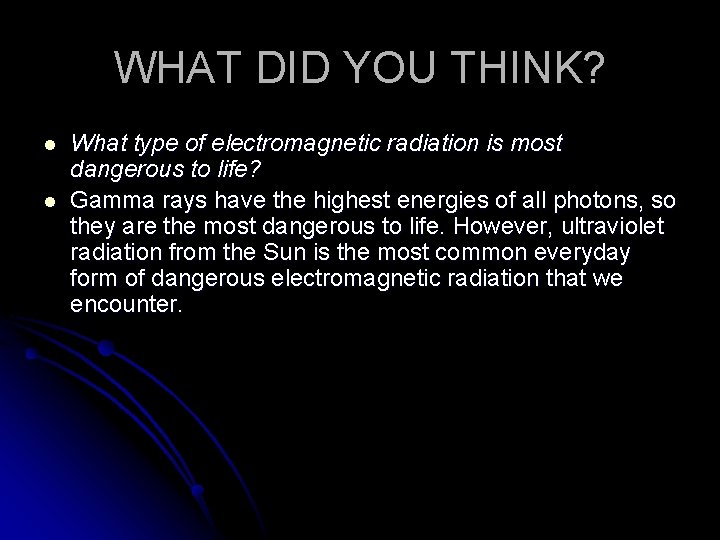 WHAT DID YOU THINK?

- What type of electromagnetic radiation is most dangerous to life?
- Gamma rays have the highest energies of all photons, so they are the most dangerous to life. However, ultraviolet radiation from the Sun is the most common everyday form of dangerous electromagnetic radiation that we encounter.